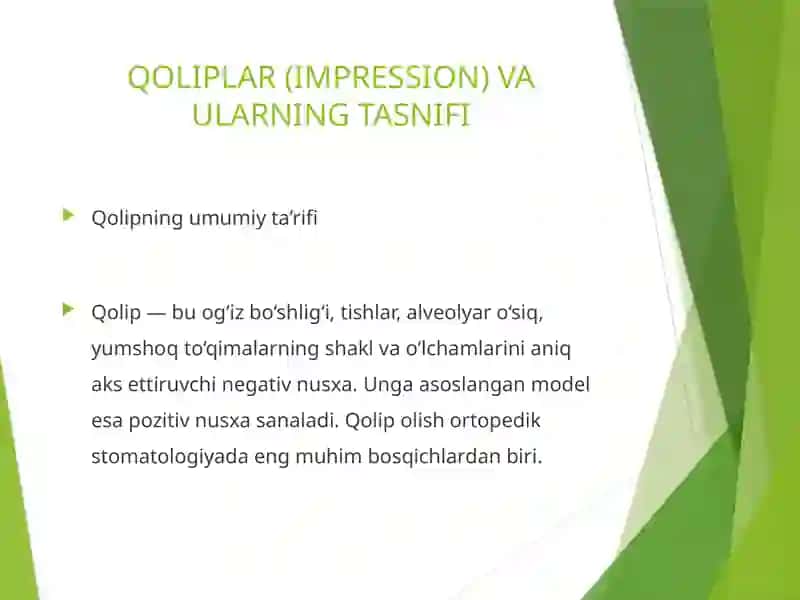 QOLIPLAR (IMPRESSION) VA ULARNING TASNIFI

Qolipning umumiy ta’rifi

Qolip — bu og‘iz bo‘shlig‘i, tishlar, alveolyar o‘siq, yumshoq to‘qimalarning shakl va o‘lchamlarini aniq aks ettiruvchi negativ nusxa. Unga asoslangan model esa pozitiv nusxa sanaladi. Qolip olish ortopedik stomatologiyada eng muhim bosqichlardan biri.